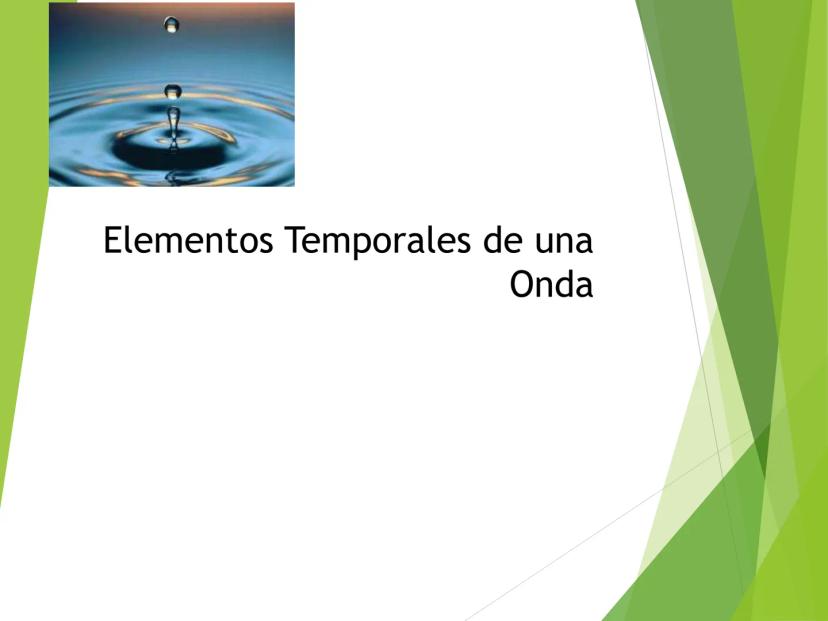 Elementos Temporales de una Onda